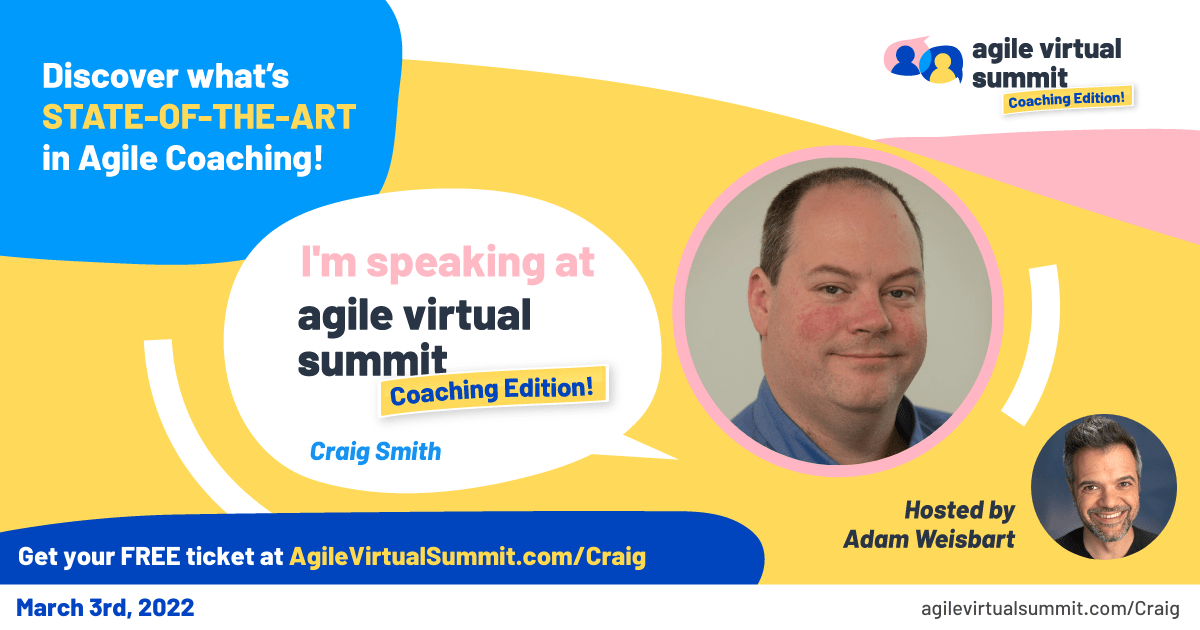 Discover what's STATE-OF-THE-ART in Agile Coaching!

agile virtual summit
Coaching Edition!

I'm speaking at
agile virtual summit
Coaching Edition!

Craig Smith

Hosted by Adam Weisbart

Get your FREE ticket at AgileVirtualSummit.com/Craig

March 3rd, 2022

agilevirtualsummit.com/Craig